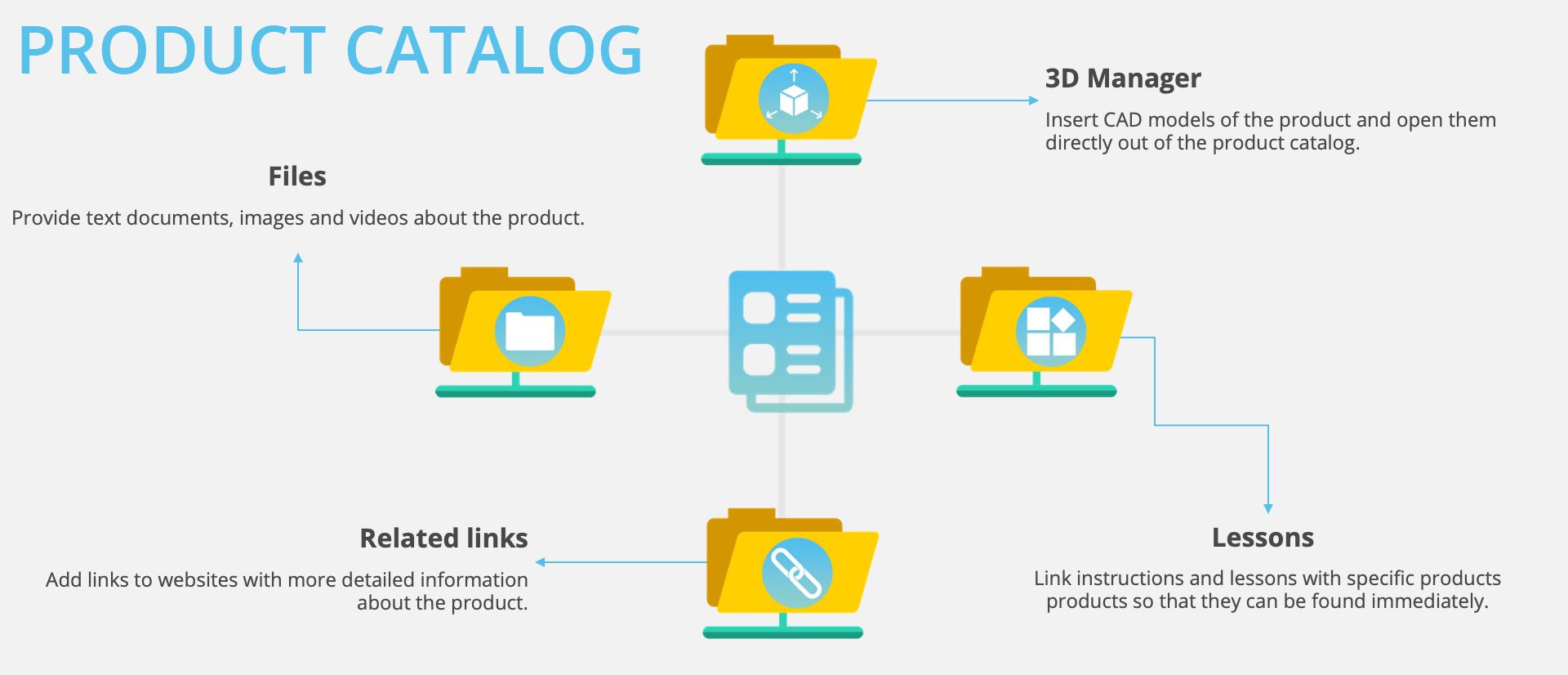 PRODUCT CATALOG

3D Manager

Insert CAD models of the product and open them directly out of the product catalog.

Files

Provide text documents, images and videos about the product.

Related links

Add links to websites with more detailed information about the product.

Lessons

Link instructions and lessons with specific products products so that they can be found immediately.